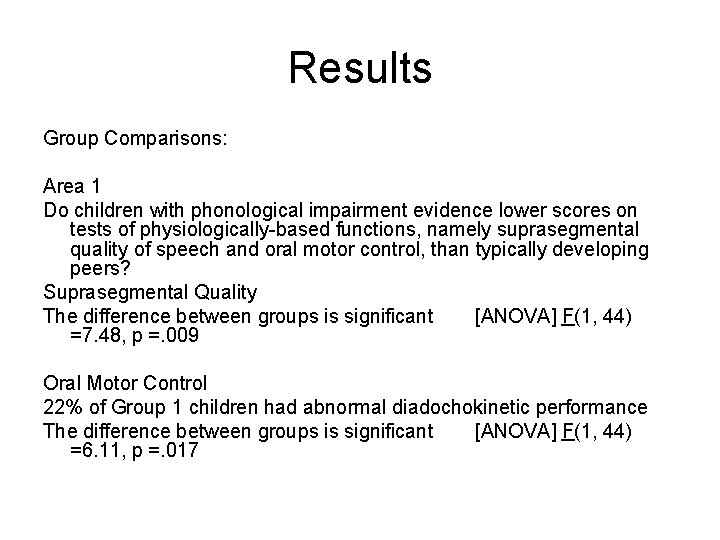 Results

Group Comparisons:

Area 1

Do children with phonological impairment evidence lower scores on tests of physiologically-based functions, namely suprasegmental quality of speech and oral motor control, than typically developing peers?

Suprasegmental Quality

The difference between groups is significant [ANOVA] F(1, 44) =7.48, p =.009

Oral Motor Control

22% of Group 1 children had abnormal diadochokinetic performance

The difference between groups is significant [ANOVA] F(1, 44) =6.11, p =.017